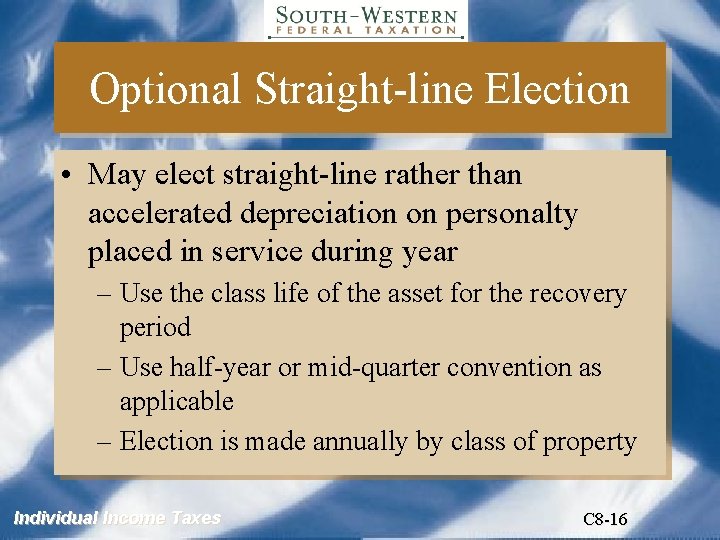 SOUTH-WESTERN
FEDERAL TAXATION

Optional Straight-line Election

• May elect straight-line rather than accelerated depreciation on personalty placed in service during year
– Use the class life of the asset for the recovery period
– Use half-year or mid-quarter convention as applicable
– Election is made annually by class of property

Individual Income Taxes

C8-16